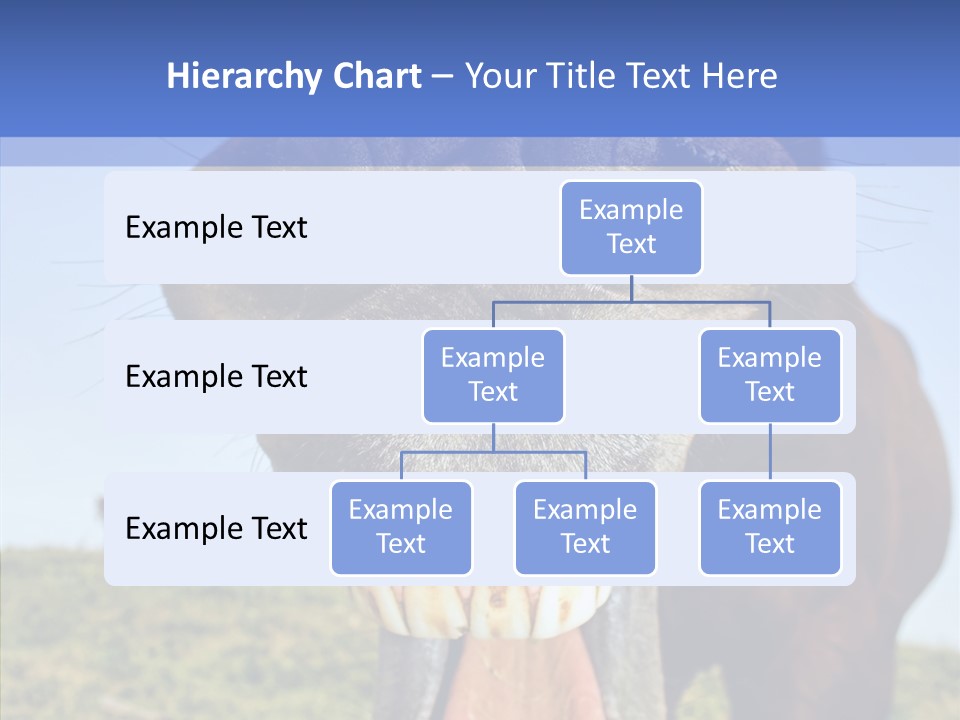 Hierarchy Chart – Your Title Text Here

Example Text

Example Text

Example Text

Example Text

Example Text

Example Text

Example Text

Example Text

Example Text